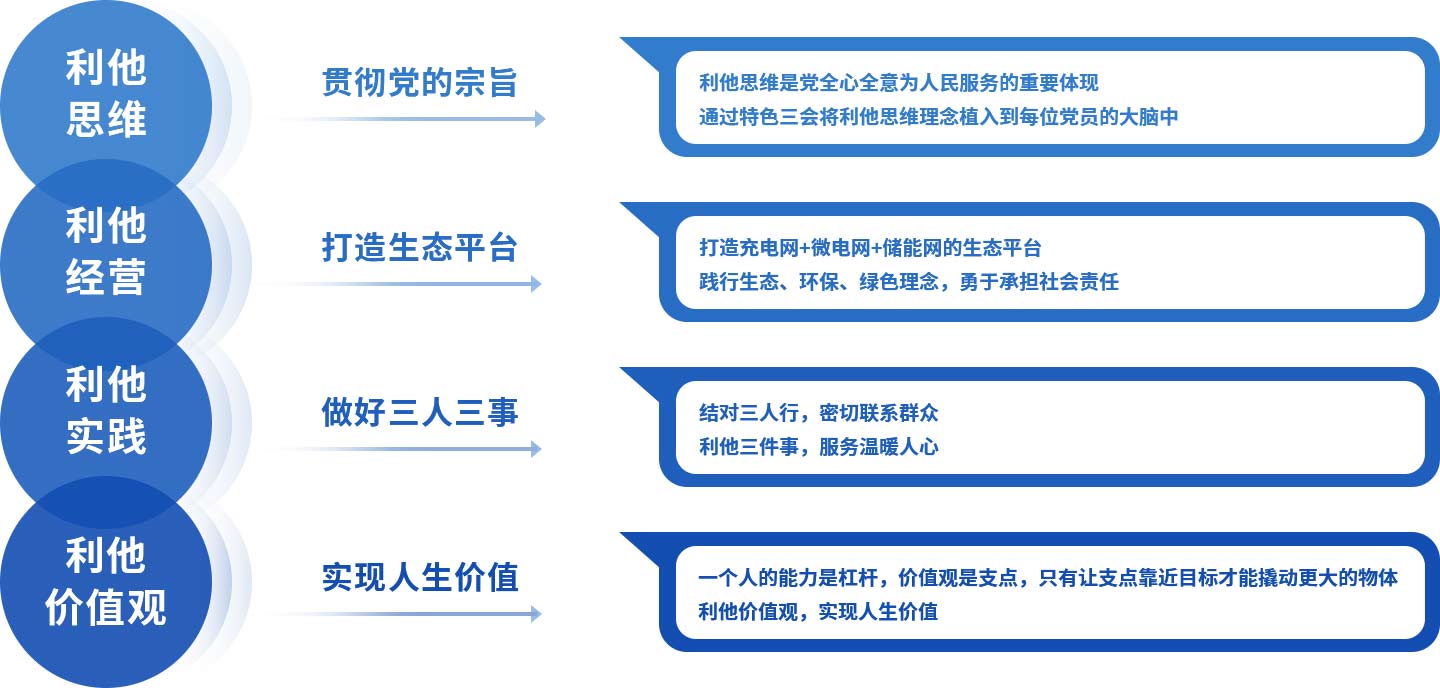 利他思维

贯彻党的宗旨

利他思维是党全心全意为人民服务的重要体现
通过特色三会将利他思维理念植入到每位党员的大脑中

利他经营

打造生态平台

打造充电网+微电网+储能网的生态平台
践行生态、环保、绿色理念，勇于承担社会责任

利他实践

做好三人三事

结对三人行，密切联系群众
利他三件事，服务温暖人心

利他价值观

实现人生价值

一个人的能力是杠杆，价值观是支点，只有让支点靠近目标才能撬动更大的物体
利他价值观，实现人生价值